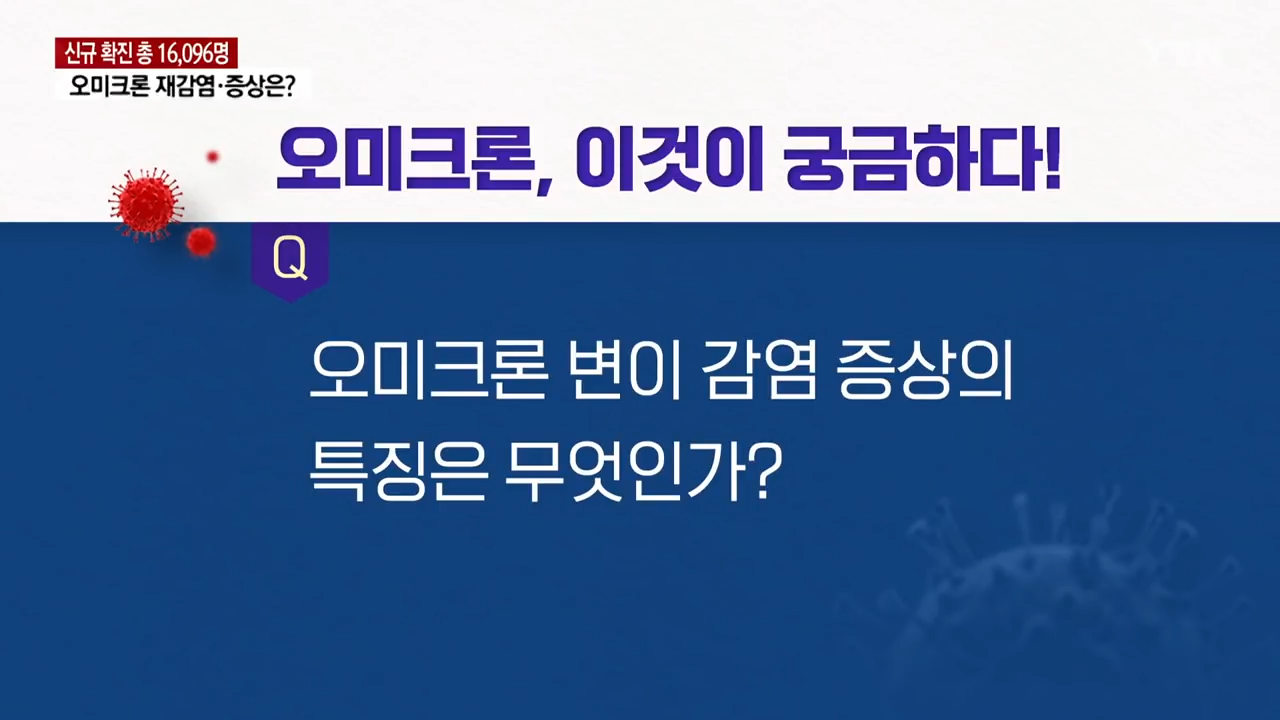 신규 확진 총 16,096명
오미크론 재감염·증상은?

오미크론, 이것이 궁금하다!

Q

오미크론 변이 감염 증상의 특징은 무엇인가?